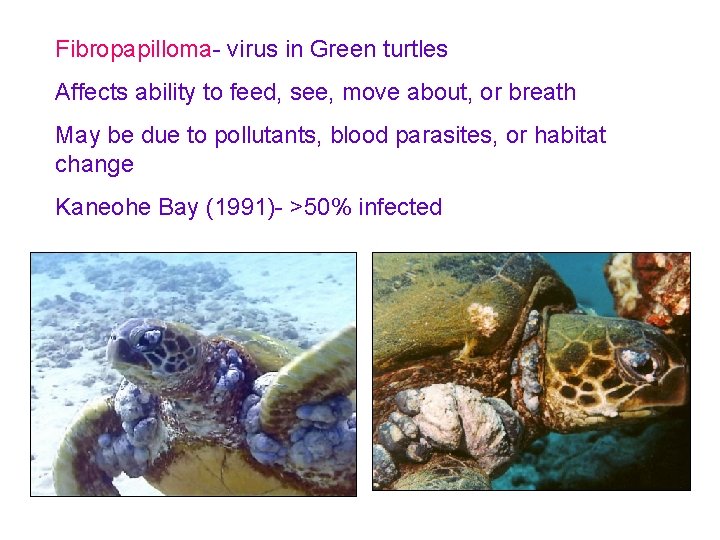 Fibropapilloma- virus in Green turtles

Affects ability to feed, see, move about, or breath

May be due to pollutants, blood parasites, or habitat change

Kaneohe Bay (1991)- >50% infected